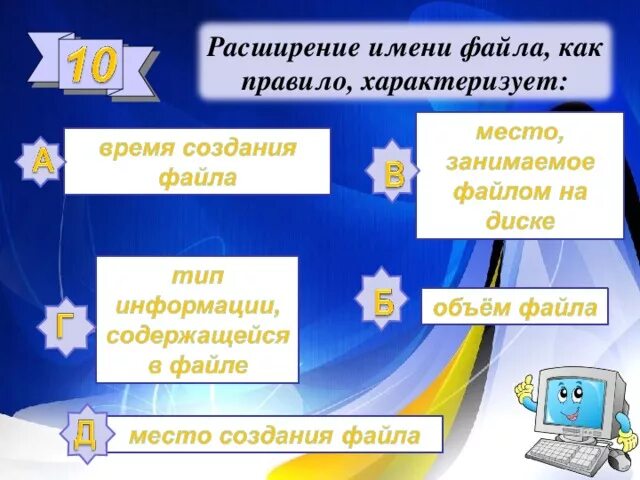 10

Расширение имени файла, как правило, характеризует:

А время создания файла

В место, занимаемое файлом на диске

Г тип информации, содержащейся в файле

Б объём файла

Д место создания файла